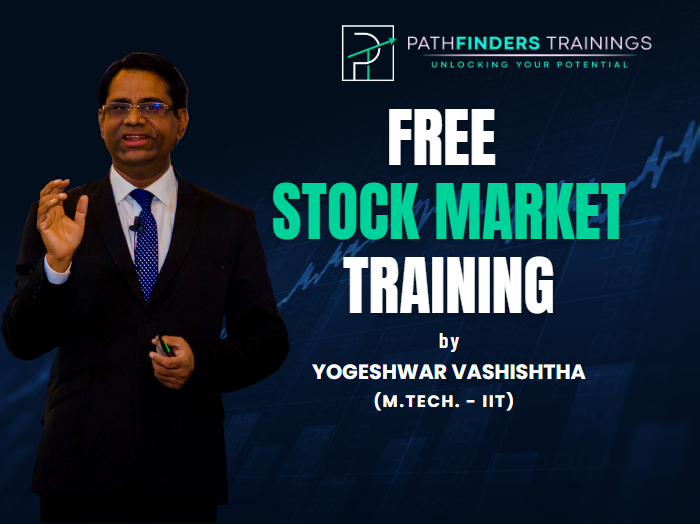 PATHFINDERS TRAININGS
UNLOCKING YOUR POTENTIAL

FREE
STOCK MARKET
TRAINING

by
YOGESHWAR VASHISHTHA
(M.TECH. - IIT)